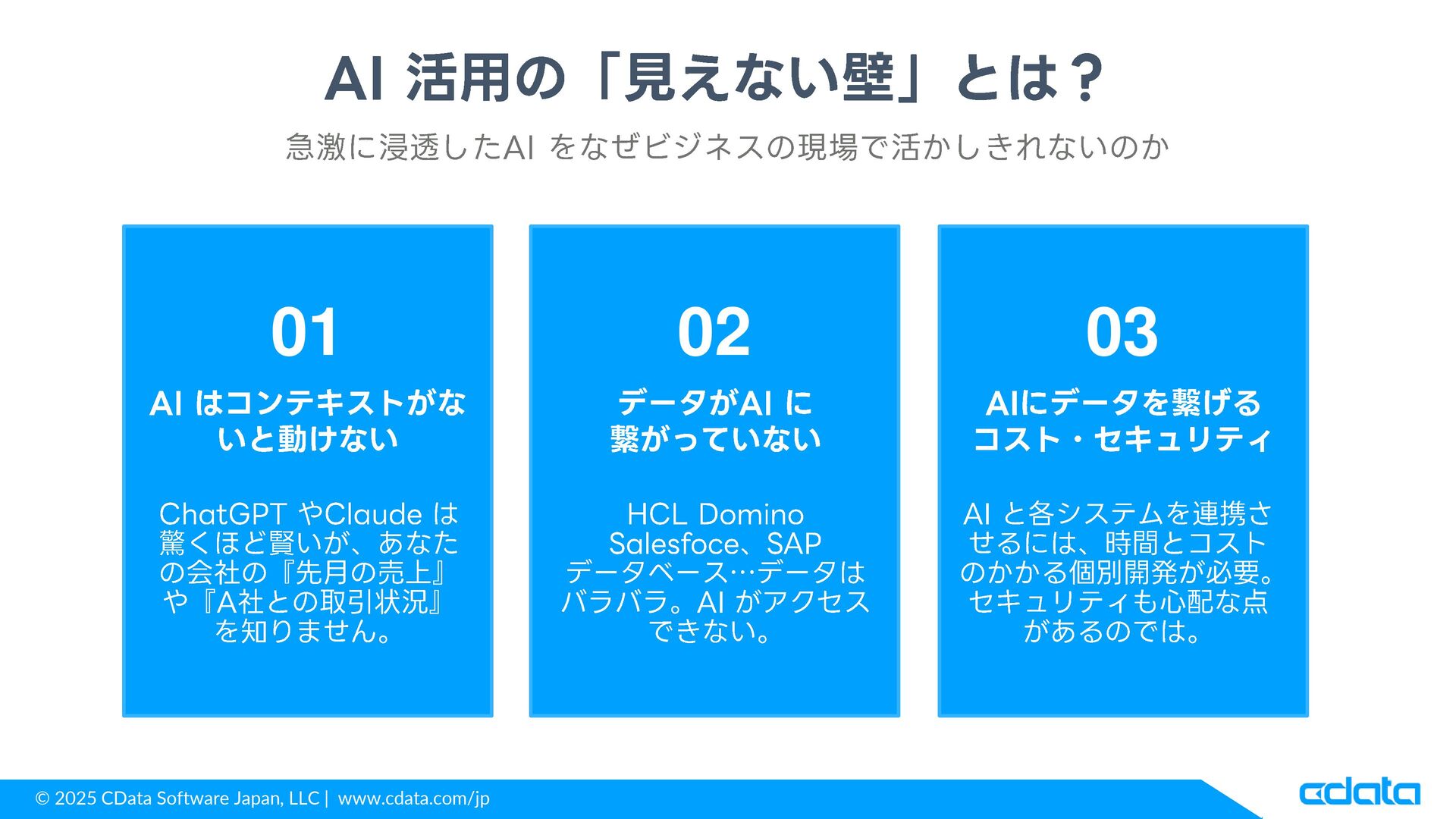 AI 活用の「見えない壁」とは？

急激に浸透したAI をなぜビジネスの現場で活かしきれないのか

01

AI はコンテキストがないと動けない

ChatGPT やClaude は驚くほど賢いが、あなたの会社の『先月の売上』や『A社との取引状況』を知りません。

02

データがAI に繋がっていない

HCL Domino Salesfoce、SAP データベース…データはバラバラ。AI がアクセスできない。

03

AIにデータを繋げるコスト・セキュリティ

AI と各システムを連携させるには、時間とコストのかかる個別開発が必要。セキュリティも心配な点があるのでは。

© 2025 CData Software Japan, LLC | www.cdata.com/jp

cdata